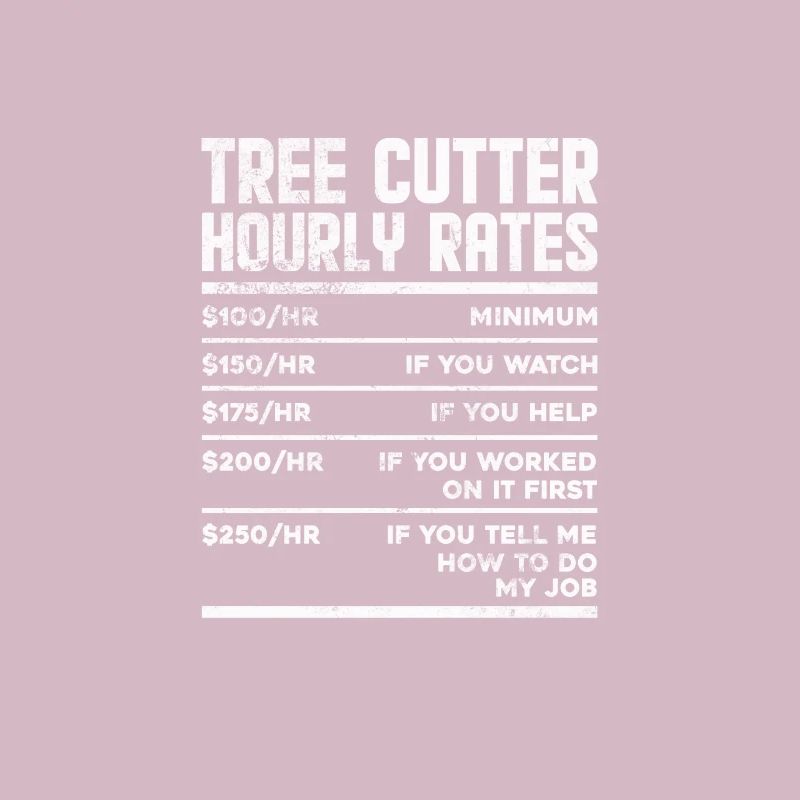 TREE CUTTER HOURLY RATES

| | |
|---|---|
| \$100/HR | MINIMUM |
| \$150/HR | IF YOU WATCH |
| \$175/HR | IF YOU HELP |
| \$200/HR | IF YOU WORKED ON IT FIRST |
| \$250/HR | IF YOU TELL ME HOW TO DO MY JOB |